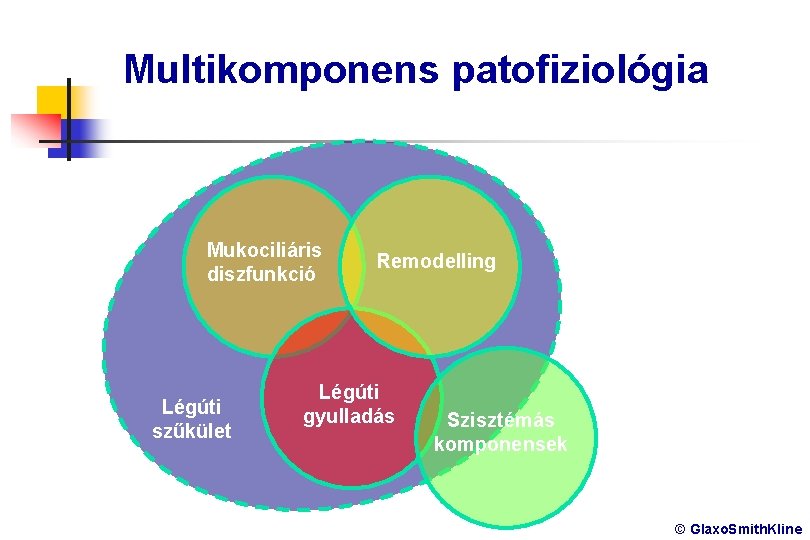 Multikomponens patofiziológia

Mukociliáris diszfunkció

Remodelling

Légúti gyulladás

Légúti szűkület

Szisztémás komponensek

© GlaxoSmithKline